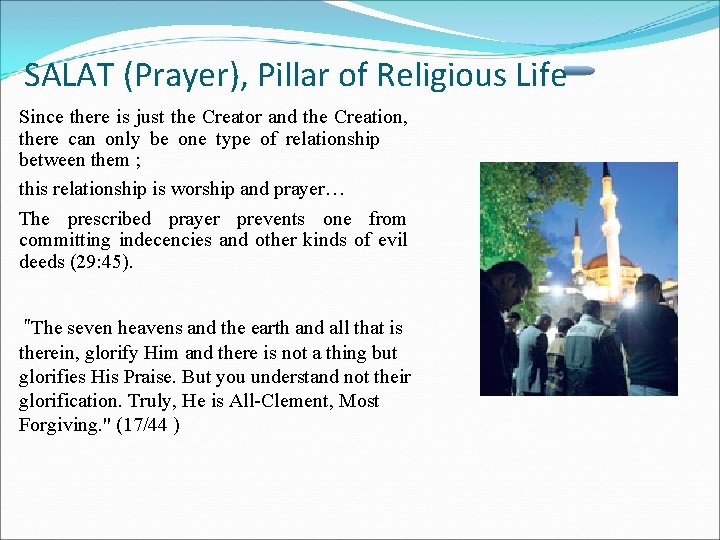 SALAT (Prayer), Pillar of Religious Life

Since there is just the Creator and the Creation, there can only be one type of relationship between them ;

this relationship is worship and prayer…

The prescribed prayer prevents one from committing indecencies and other kinds of evil deeds (29:45).

"The seven heavens and the earth and all that is therein, glorify Him and there is not a thing but glorifies His Praise. But you understand not their glorification. Truly, He is All-Clement, Most Forgiving." (17/44 )